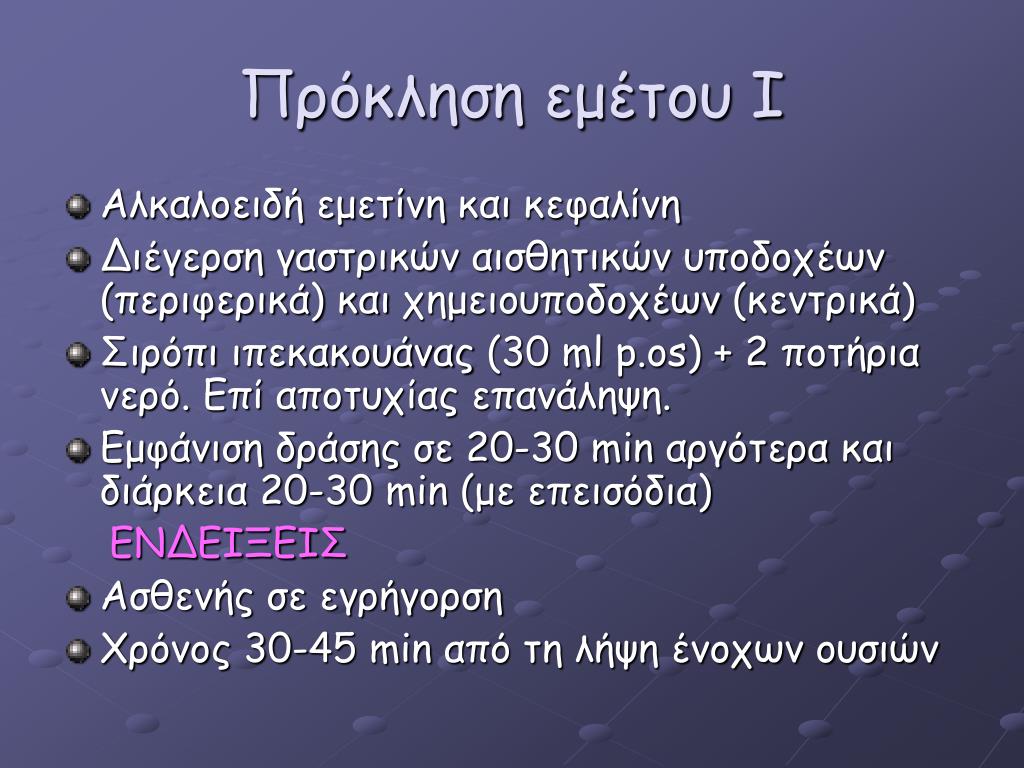 Πρόκληση εμέτου Ι

Αλκαλοειδή εμετίνη και κεφαλίνη

Διέγερση γαστρικών αισθητικών υποδοχέων (περιφερικά) και χημειουποδοχέων (κεντρικά)

Σιρόπι ιπεκακουάνας (30 ml p.os) + 2 ποτήρια νερό. Επί αποτυχίας επανάληψη.

Εμφάνιση δράσης σε 20-30 min αργότερα και διάρκεια 20-30 min (με επεισόδια)

ΕΝΔΕΙΞΕΙΣ

Ασθενής σε εγρήγορση

Χρόνος 30-45 min από τη λήψη ένοχων ουσιών